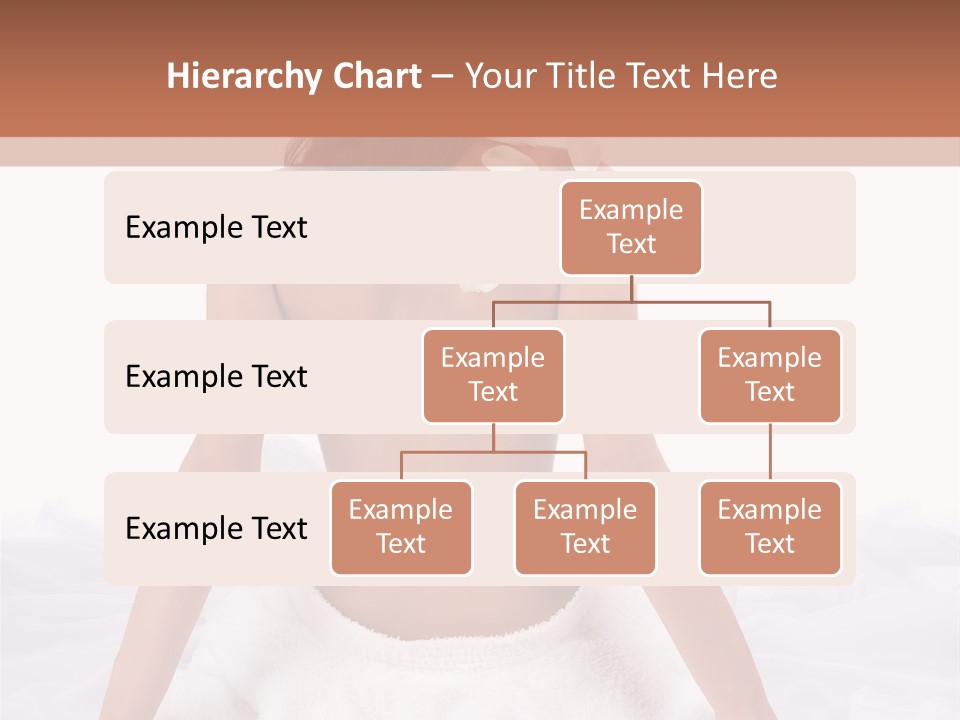 Hierarchy Chart – Your Title Text Here

Example Text

Example Text

Example Text

Example Text

Example Text

Example Text

Example Text

Example Text

Example Text